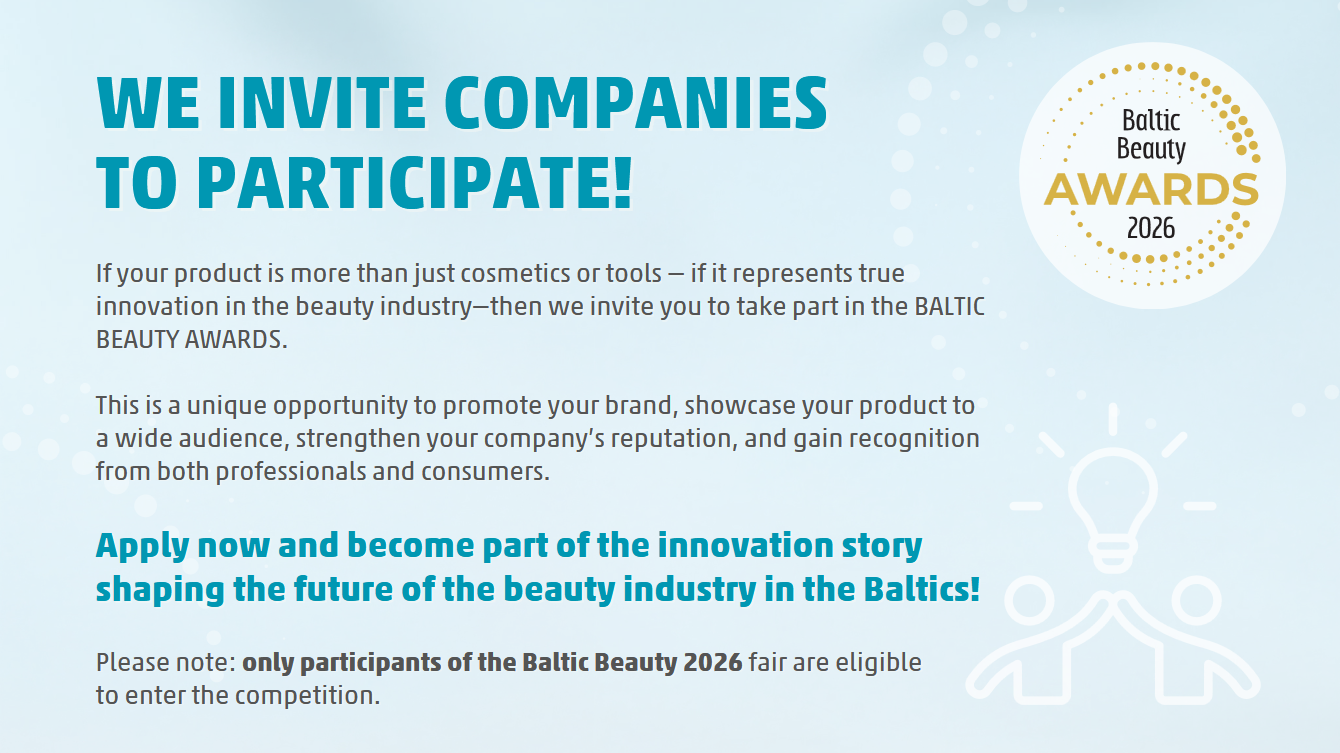 WE INVITE COMPANIES TO PARTICIPATE!

Baltic Beauty AWARDS 2026

If your product is more than just cosmetics or tools — if it represents true innovation in the beauty industry—then we invite you to take part in the BALTIC BEAUTY AWARDS.

This is a unique opportunity to promote your brand, showcase your product to a wide audience, strengthen your company's reputation, and gain recognition from both professionals and consumers.

Apply now and become part of the innovation story shaping the future of the beauty industry in the Baltics!

Please note: only participants of the Baltic Beauty 2026 fair are eligible to enter the competition.